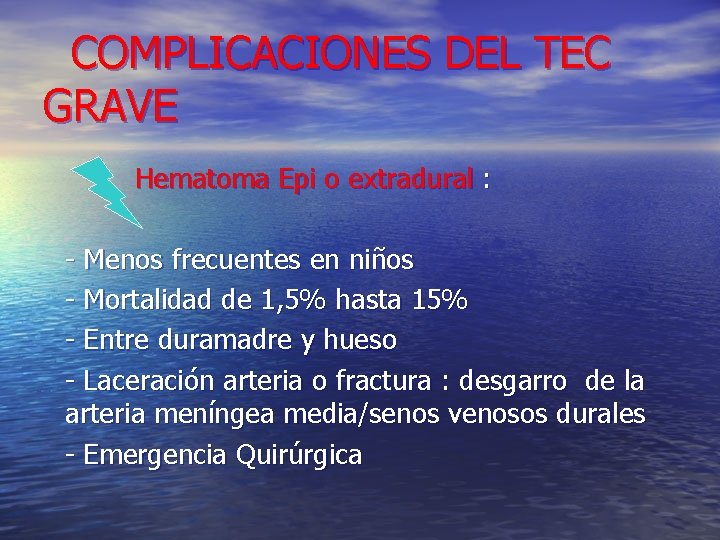 COMPLICACIONES DEL TEC GRAVE

Hematoma Epi o extradural :

- Menos frecuentes en niños
- Mortalidad de 1,5% hasta 15%
- Entre duramadre y hueso
- Laceración arteria o fractura : desgarro de la arteria meníngea media/senos venosos durales
- Emergencia Quirúrgica